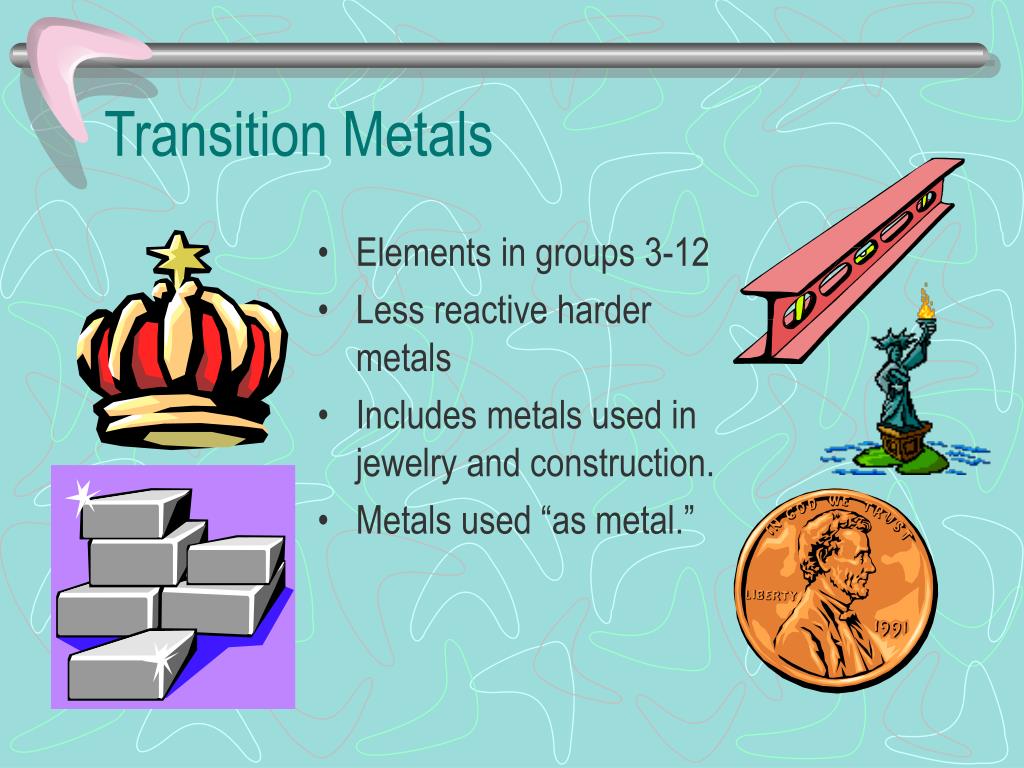 Transition Metals

• Elements in groups 3-12
• Less reactive harder metals
• Includes metals used in jewelry and construction.
• Metals used “as metal.”

IN GOD WE TRUST
LIBERTY
1991